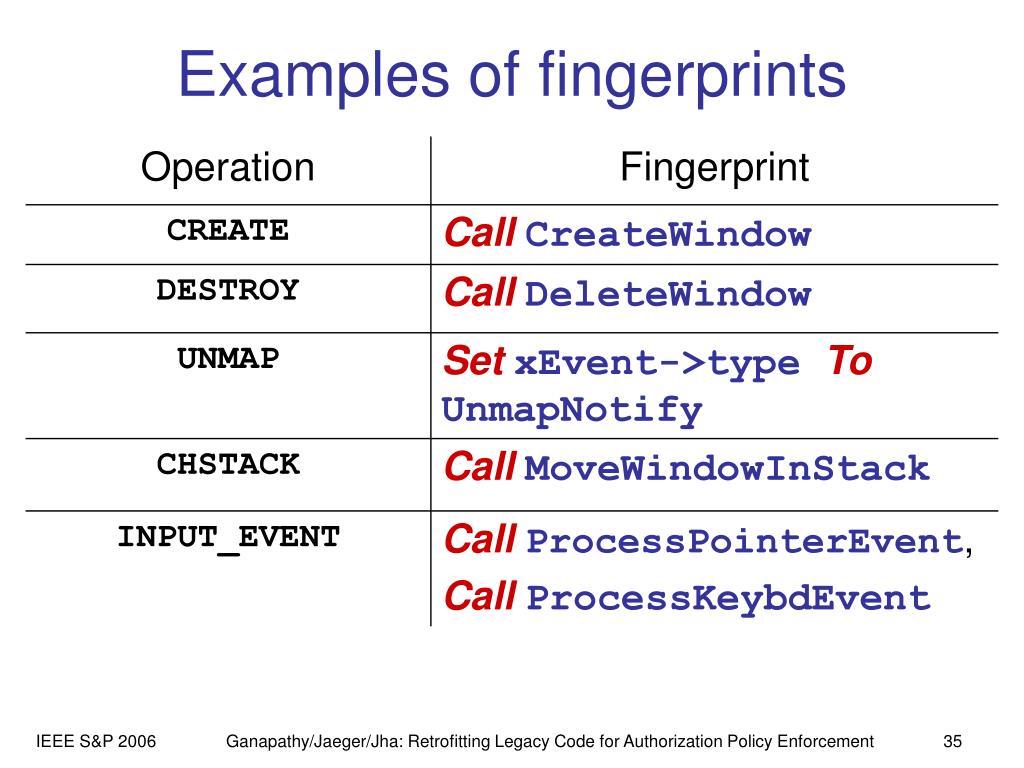 Examples of fingerprints

| Operation | Fingerprint |
|---|---|
| CREATE | Call CreateWindow |
| DESTROY | Call DeleteWindow |
| UNMAP | Set xEvent->type To UnmapNotify |
| CHSTACK | Call MoveWindowInStack |
| INPUT_EVENT | Call ProcessPointerEvent, Call ProcessKeybdEvent |

IEEE S&P 2006 Ganapathy/Jaeger/Jha: Retrofitting Legacy Code for Authorization Policy Enforcement 35